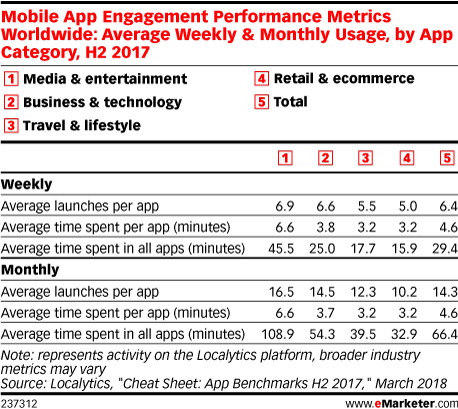 Mobile App Engagement Performance Metrics Worldwide: Average Weekly & Monthly Usage, by App Category, H2 2017

1 Media & entertainment
2 Business & technology
3 Travel & lifestyle
4 Retail & ecommerce
5 Total

| | 1 | 2 | 3 | 4 | 5 |
|---|---|---|---|---|---|
| **Weekly** | | | | | |
| Average launches per app | 6.9 | 6.6 | 5.5 | 5.0 | 6.4 |
| Average time spent per app (minutes) | 6.6 | 3.8 | 3.2 | 3.2 | 4.6 |
| Average time spent in all apps (minutes) | 45.5 | 25.0 | 17.7 | 15.9 | 29.4 |
| **Monthly** | | | | | |
| Average launches per app | 16.5 | 14.5 | 12.3 | 10.2 | 14.3 |
| Average time spent per app (minutes) | 6.6 | 3.7 | 3.2 | 3.2 | 4.6 |
| Average time spent in all apps (minutes) | 108.9 | 54.3 | 39.5 | 32.9 | 66.4 |

Note: represents activity on the Localytics platform, broader industry metrics may vary
Source: Localytics, "Cheat Sheet: App Benchmarks H2 2017," March 2018

237312 www.eMarketer.com